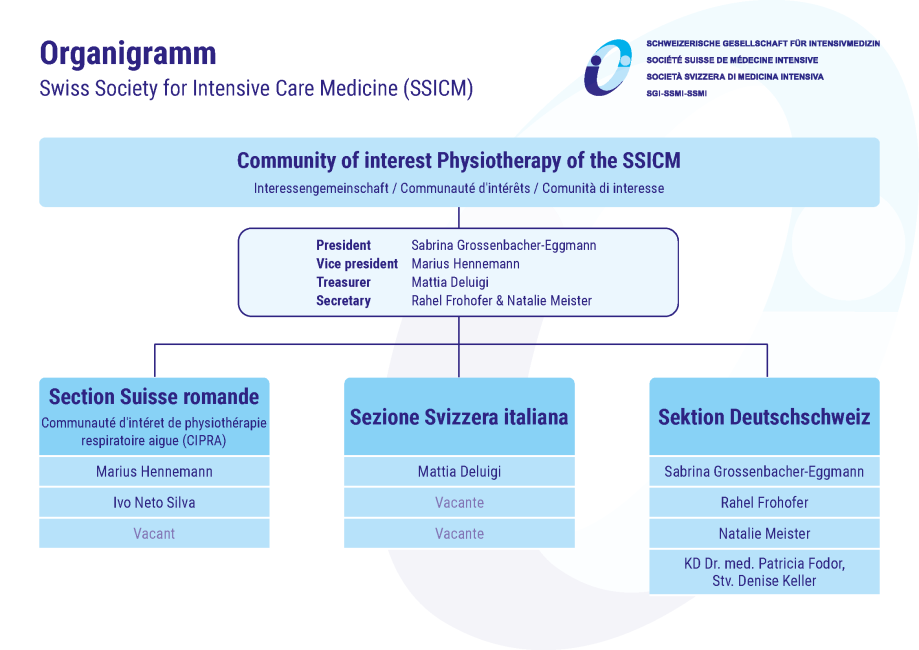 Organigramm

Swiss Society for Intensive Care Medicine (SSICM)

SCHWEIZERISCHE GESELLSCHAFT FÜR INTENSIVMEDIZIN
SOCIÉTÉ SUISSE DE MÉDECINE INTENSIVE
SOCIETÀ SVIZZERA DI MEDICINA INTENSIVA
SGI-SSMI-SSMI

Community of interest Physiotherapy of the SSICM

Interessengemeinschaft / Communauté d'intérêts / Comunità di interesse

President Sabrina Grossenbacher-Eggmann
Vice president Marius Hennemann
Treasurer Mattia Deluigi
Secretary Rahel Frohofer & Natalie Meister

Section Suisse romande

Communauté d'intéret de physiothérapie respiratoire aigue (CIPRA)

Marius Hennemann

Ivo Neto Silva

Vacant

Sezione Svizzera italiana

Mattia Deluigi

Vacante

Vacante

Sektion Deutschschweiz

Sabrina Grossenbacher-Eggmann

Rahel Frohofer

Natalie Meister

KD Dr. med. Patricia Fodor, Stv. Denise Keller